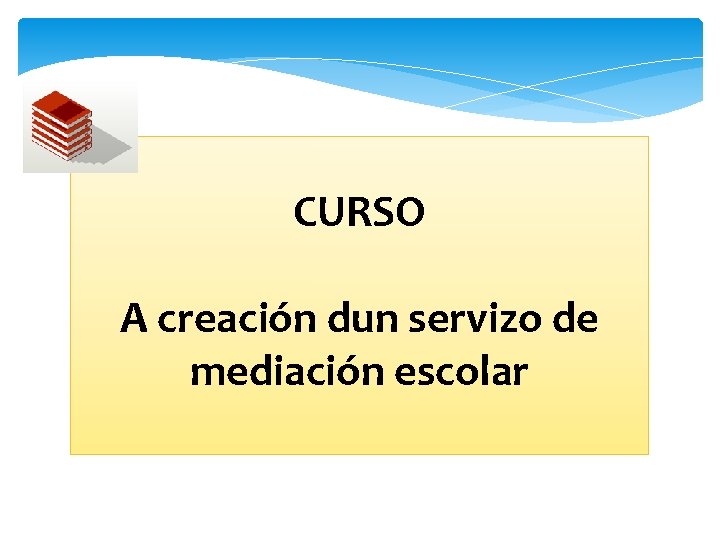 CURSO

A creación dun servizo de mediación escolar